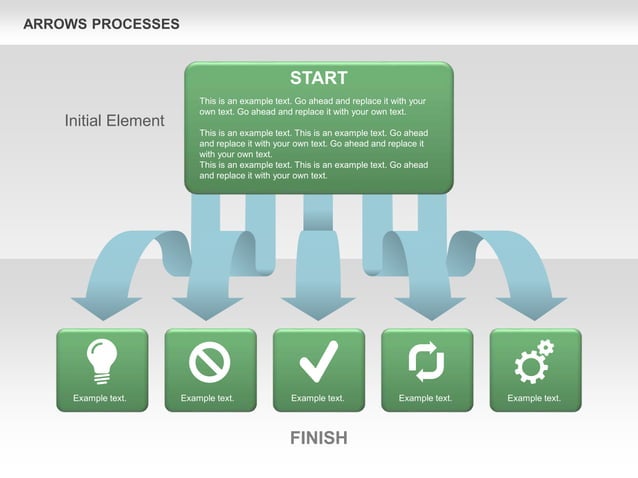 ARROWS PROCESSES

Initial Element

START

This is an example text. Go ahead and replace it with your own text. Go ahead and replace it with your own text.

This is an example text. This is an example text. Go ahead and replace it with your own text. Go ahead and replace it with your own text.
This is an example text. This is an example text. Go ahead and replace it with your own text.

Example text.

Example text.

Example text.

Example text.

Example text.

FINISH